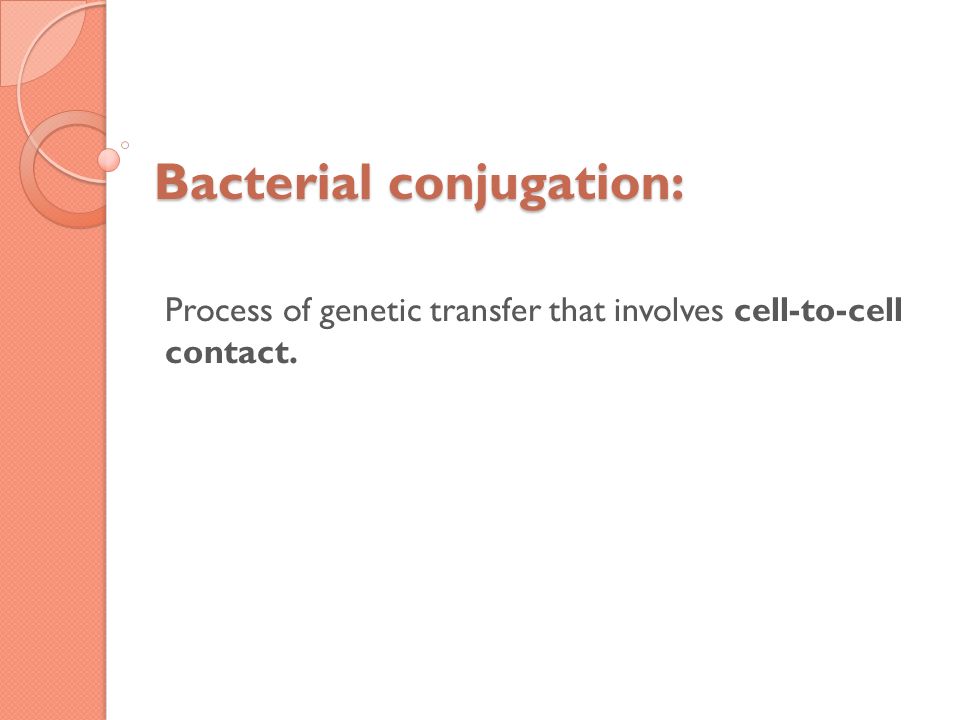 Bacterial conjugation:

Process of genetic transfer that involves cell-to-cell contact.